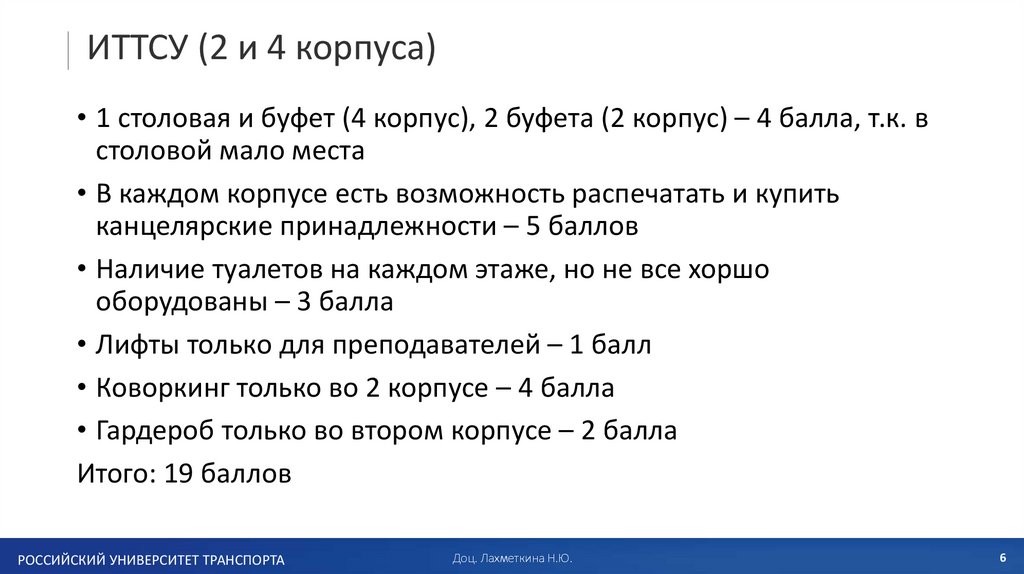 ИТТСУ (2 и 4 корпуса)

• 1 столовая и буфет (4 корпус), 2 буфета (2 корпус) – 4 балла, т.к. в столовой мало места
• В каждом корпусе есть возможность распечатать и купить канцелярские принадлежности – 5 баллов
• Наличие туалетов на каждом этаже, но не все хоршо оборудованы – 3 балла
• Лифты только для преподавателей – 1 балл
• Коворкинг только во 2 корпусе – 4 балла
• Гардероб только во втором корпусе – 2 балла

Итого: 19 баллов

РОССИЙСКИЙ УНИВЕРСИТЕТ ТРАНСПОРТА Доц. Лахметкина Н.Ю. 6